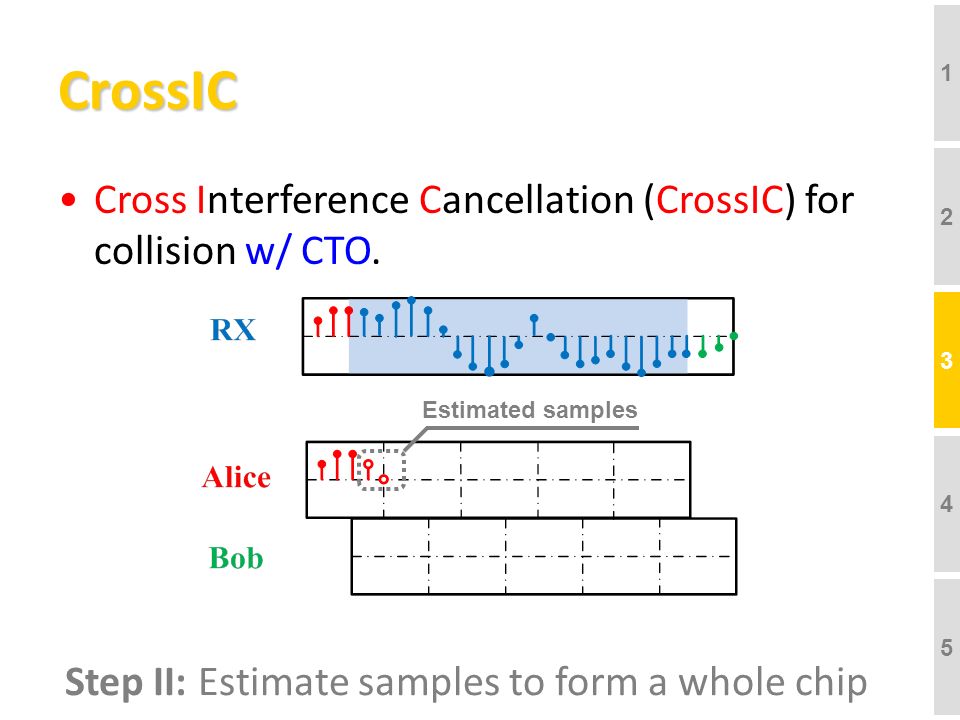 CrossIC

• Cross Interference Cancellation (CrossIC) for collision w/ CTO.

RX

Estimated samples

Alice

Bob

Step II: Estimate samples to form a whole chip

1

2

3

4

5